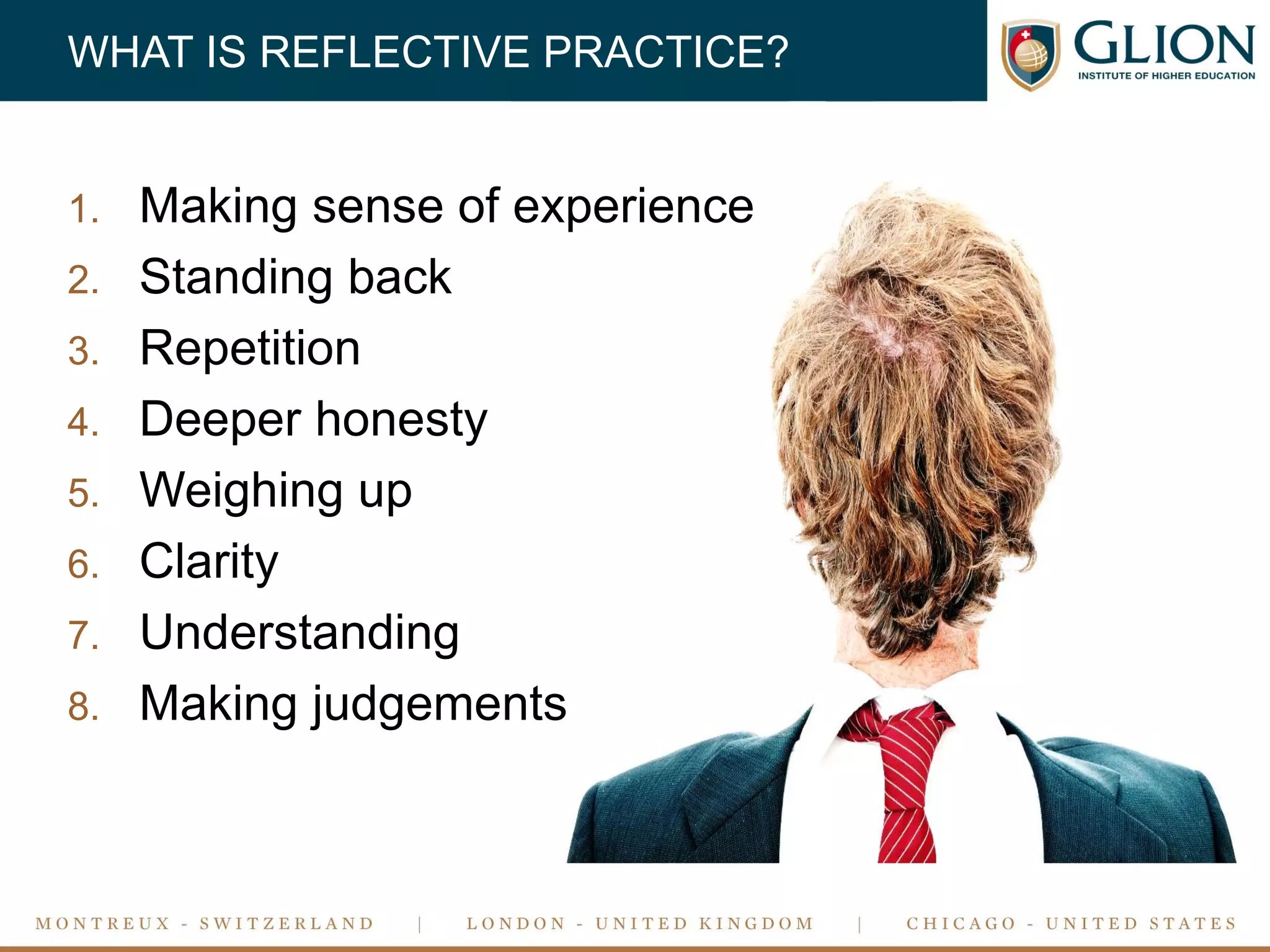 WHAT IS REFLECTIVE PRACTICE?

GLION
INSTITUTE OF HIGHER EDUCATION

1. Making sense of experience
2. Standing back
3. Repetition
4. Deeper honesty
5. Weighing up
6. Clarity
7. Understanding
8. Making judgements

MONTREUX - SWITZERLAND | LONDON - UNITED KINGDOM | CHICAGO - UNITED STATES